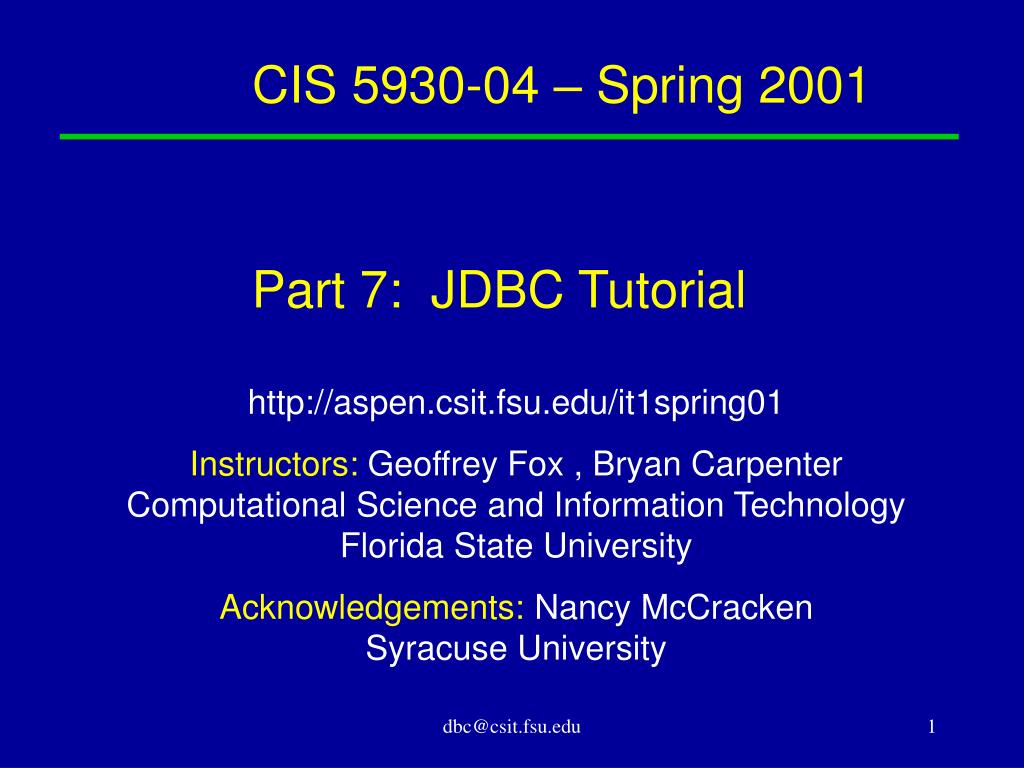 CIS 5930-04 – Spring 2001

Part 7: JDBC Tutorial

http://aspen.csit.fsu.edu/it1spring01

Instructors: Geoffrey Fox , Bryan Carpenter
Computational Science and Information Technology
Florida State University

Acknowledgements: Nancy McCracken
Syracuse University

dbc@csit.fsu.edu

1